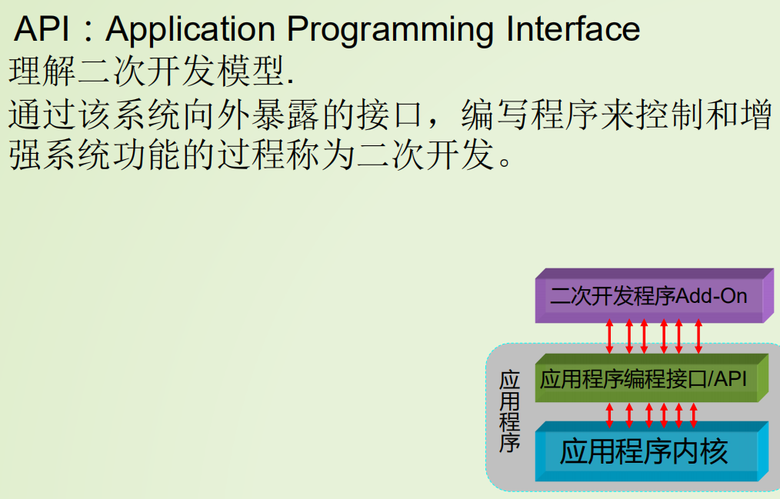 API：Application Programming Interface
理解二次开发模型.
通过该系统向外暴露的接口，编写程序来控制和增强系统功能的过程称为二次开发。

二次开发程序Add-On

应用程序

应用程序编程接口/API

应用程序内核